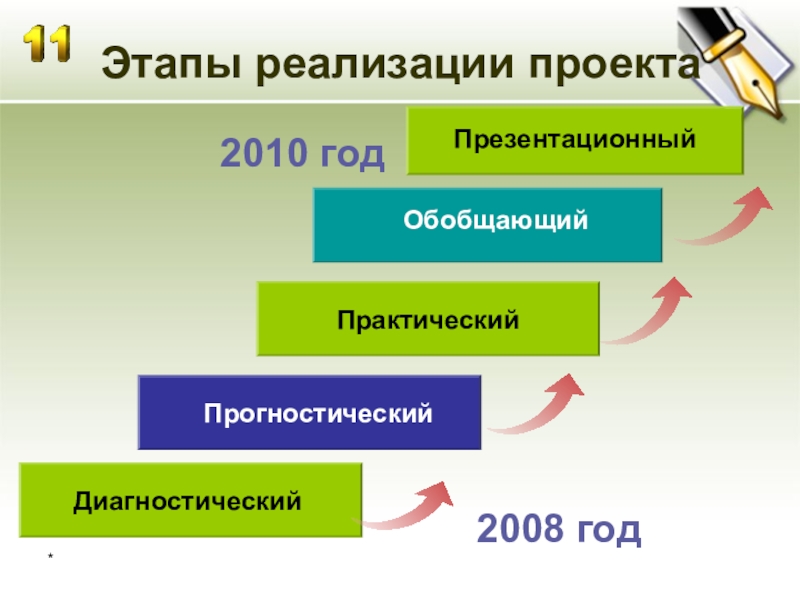 11 Этапы реализации проекта

2010 год

Презентационный

Обобщающий

Практический

Прогностический

Диагностический

2008 год

*